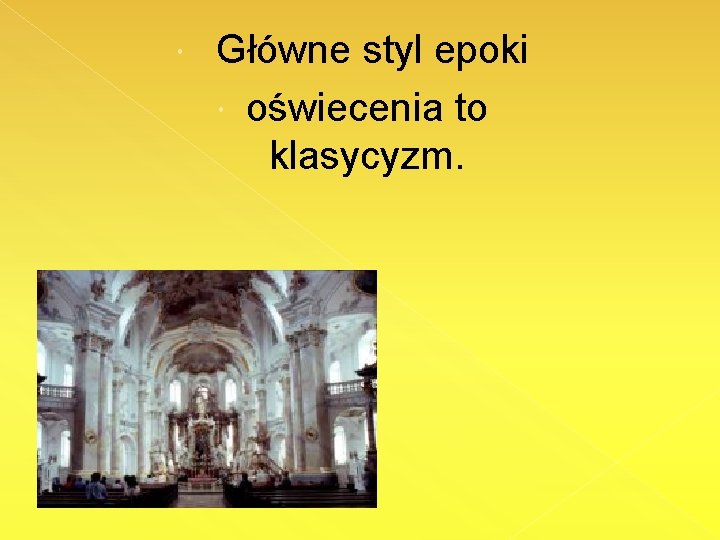 Główne styl epoki
oświecenia to klasycyzm.